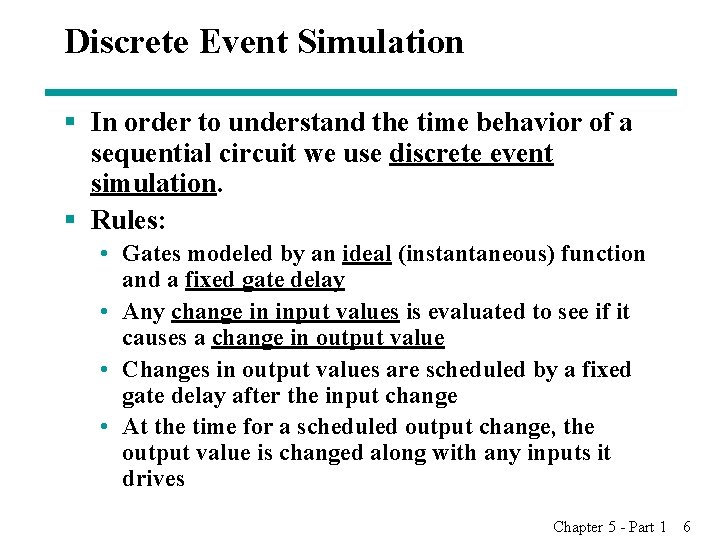 Discrete Event Simulation

▪ In order to understand the time behavior of a sequential circuit we use discrete event simulation.

▪ Rules:

• Gates modeled by an ideal (instantaneous) function and a fixed gate delay

• Any change in input values is evaluated to see if it causes a change in output value

• Changes in output values are scheduled by a fixed gate delay after the input change

• At the time for a scheduled output change, the output value is changed along with any inputs it drives

Chapter 5 - Part 1 6